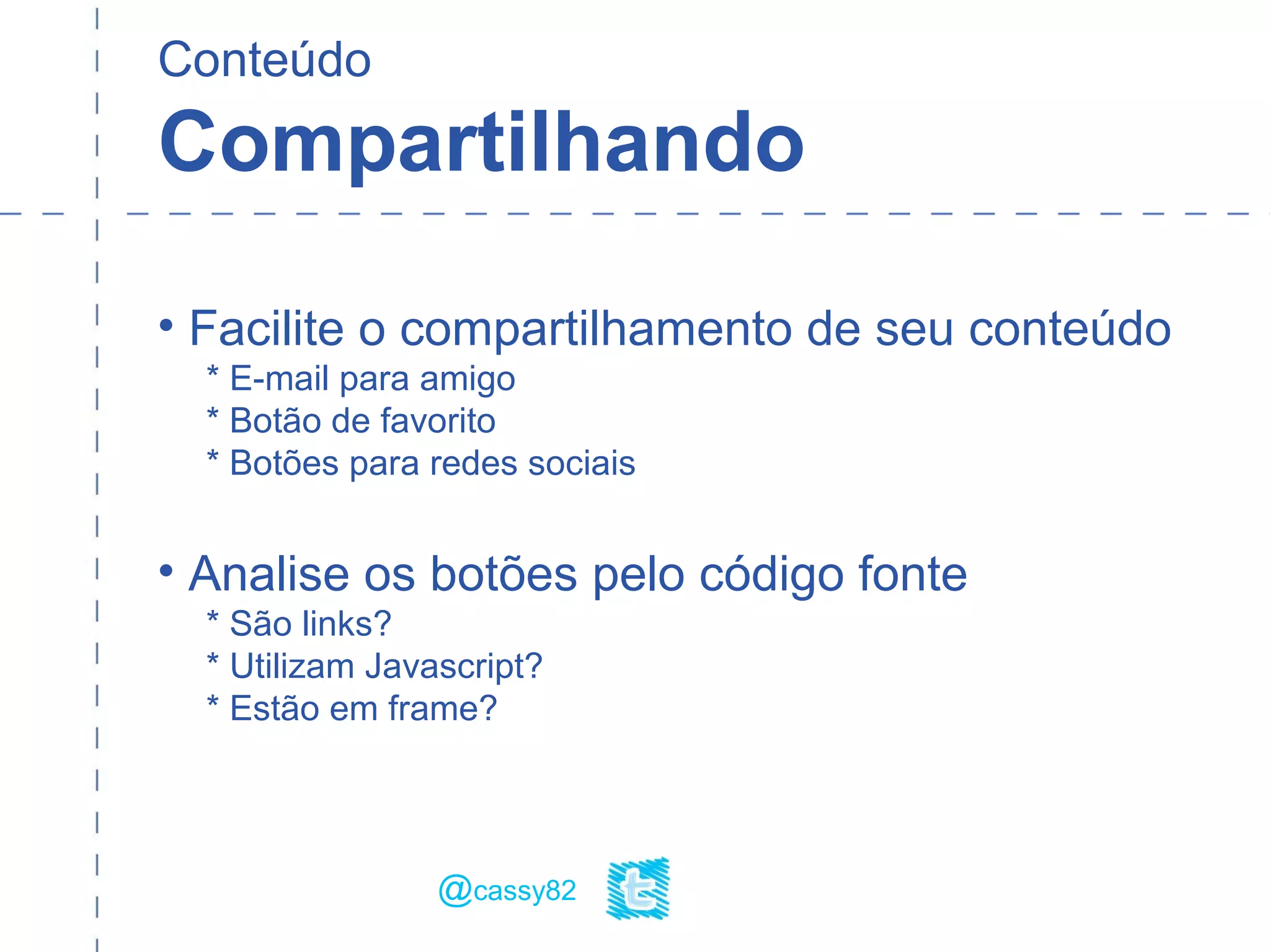 Conteúdo
Compartilhando

• Facilite o compartilhamento de seu conteúdo
* E-mail para amigo
* Botão de favorito
* Botões para redes sociais

• Analise os botões pelo código fonte
* São links?
* Utilizam Javascript?
* Estão em frame?

@cassy82 t